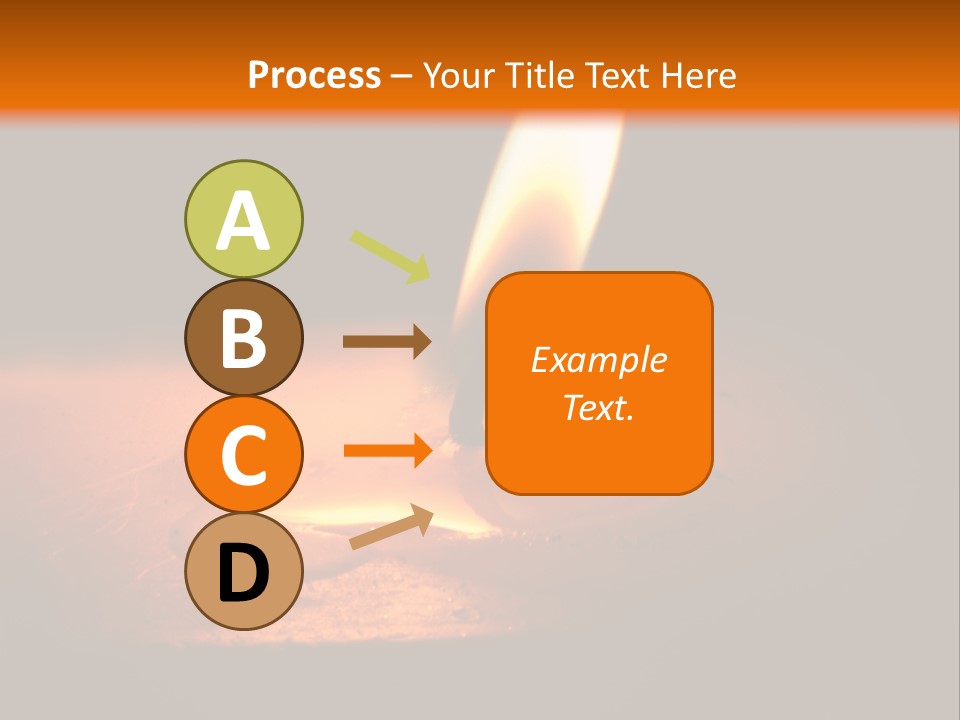 Process – Your Title Text Here

A

B

C

D

Example Text.